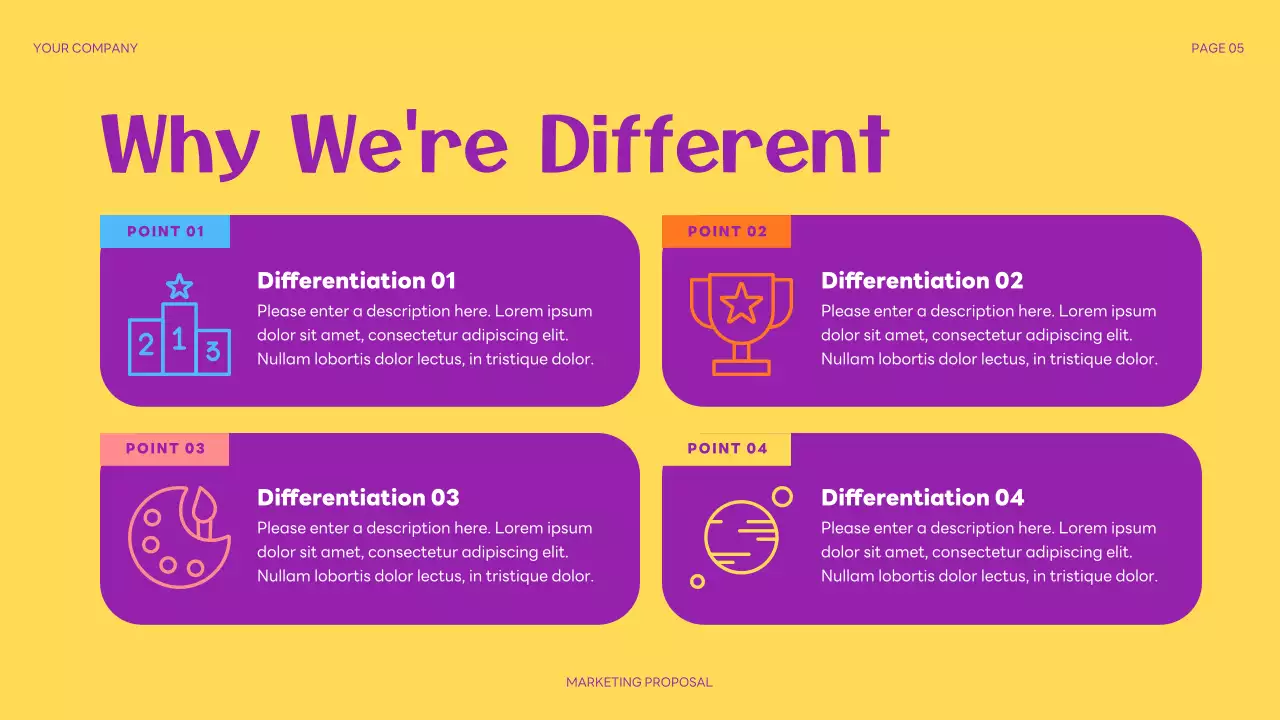 YOUR COMPANY

PAGE 05

Why We're Different

POINT 01

2 1 3

Differentiation 01
Please enter a description here. Lorem ipsum dolor sit amet, consectetur adipiscing elit. Nullam lobortis dolor lectus, in tristique dolor.

POINT 02

Differentiation 02
Please enter a description here. Lorem ipsum dolor sit amet, consectetur adipiscing elit. Nullam lobortis dolor lectus, in tristique dolor.

POINT 03

Differentiation 03
Please enter a description here. Lorem ipsum dolor sit amet, consectetur adipiscing elit. Nullam lobortis dolor lectus, in tristique dolor.

POINT 04

Differentiation 04
Please enter a description here. Lorem ipsum dolor sit amet, consectetur adipiscing elit. Nullam lobortis dolor lectus, in tristique dolor.

MARKETING PROPOSAL